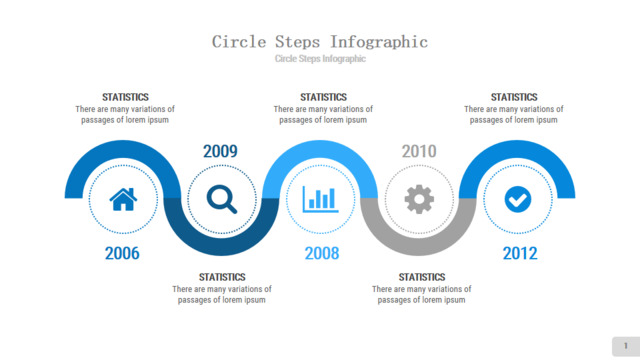 Circle Steps Infographic
Circle Steps Infographic

STATISTICS
There are many variations of passages of lorem ipsum

STATISTICS
There are many variations of passages of lorem ipsum

STATISTICS
There are many variations of passages of lorem ipsum

2009

2010

2006

2008

2012

STATISTICS
There are many variations of passages of lorem ipsum

STATISTICS
There are many variations of passages of lorem ipsum

1